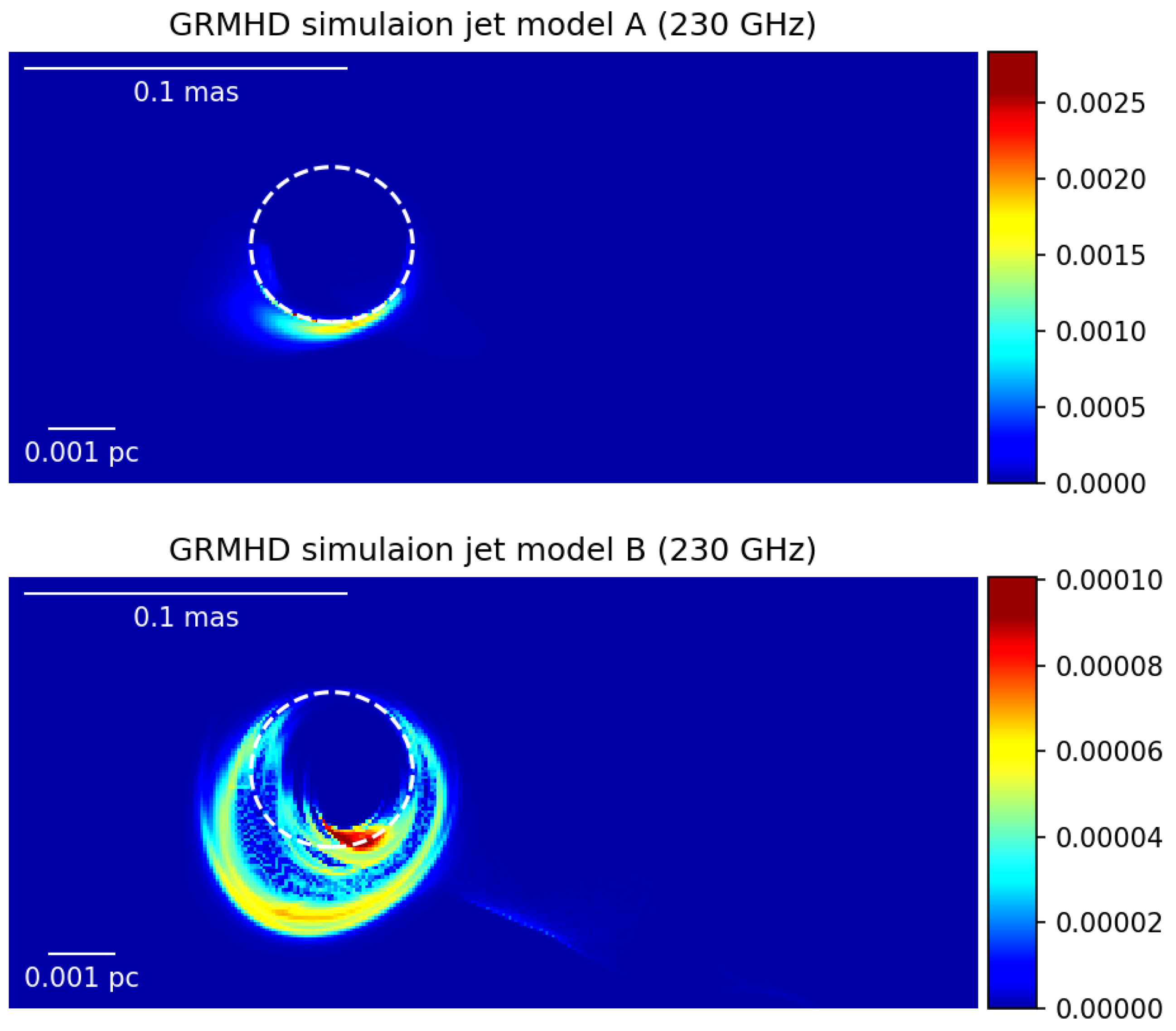 GRMHD simulaion jet model A (230 GHz)

0.1 mas

0.001 pc

0.0025
0.0020
0.0015
0.0010
0.0005
0.0000

GRMHD simulaion jet model B (230 GHz)

0.1 mas

0.001 pc

0.00010
0.00008
0.00006
0.00004
0.00002
0.00000